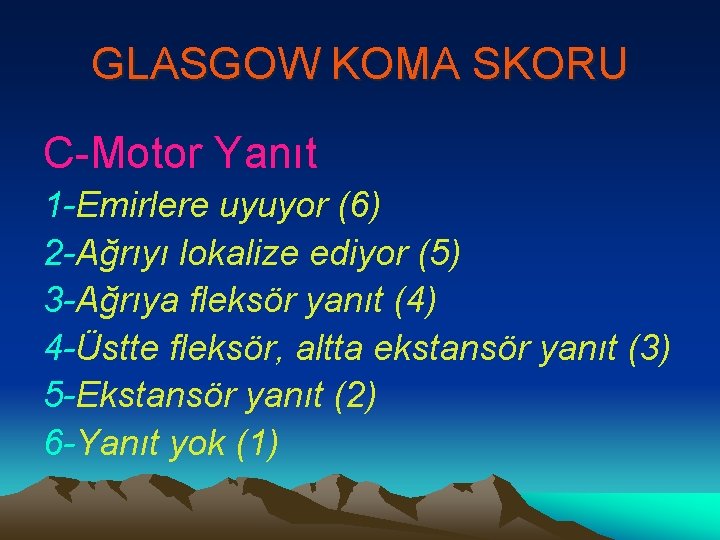 GLASGOW KOMA SKORU

C-Motor Yanıt

1-Emirlere uyuyor (6)
2-Ağrıyı lokalize ediyor (5)
3-Ağrıya fleksör yanıt (4)
4-Üstte fleksör, altta ekstansör yanıt (3)
5-Ekstansör yanıt (2)
6-Yanıt yok (1)